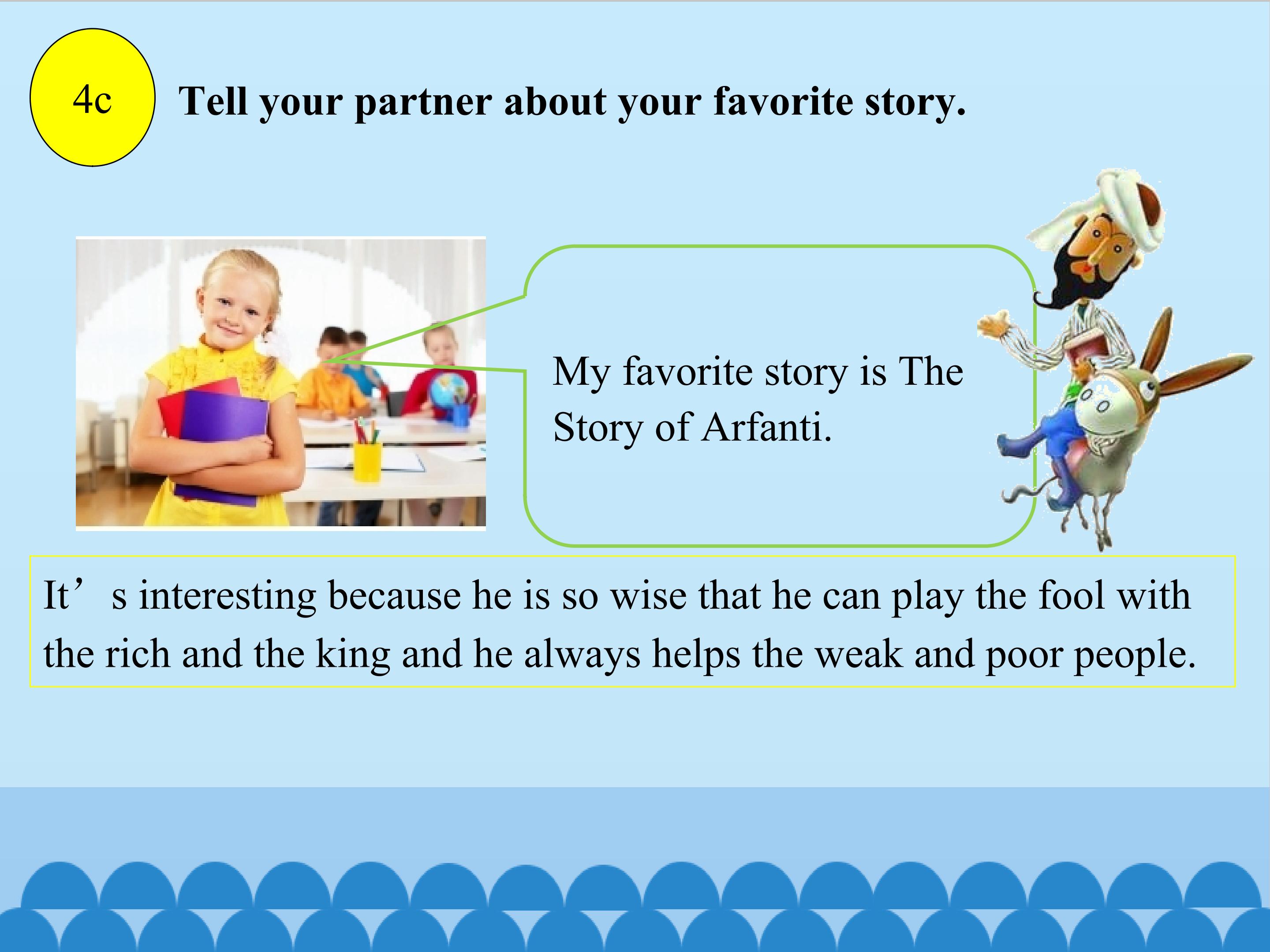 4c Tell your partner about your favorite story.

My favorite story is The Story of Arfanti.

It’s interesting because he is so wise that he can play the fool with the rich and the king and he always helps the weak and poor people.